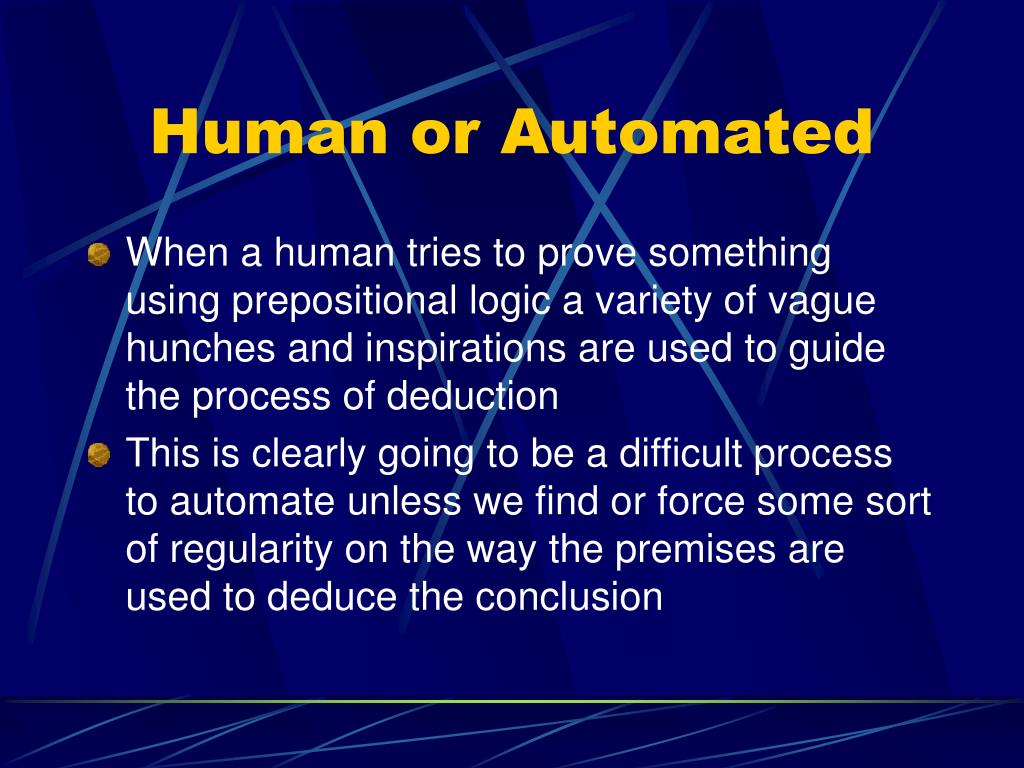 Human or Automated

When a human tries to prove something using prepositional logic a variety of vague hunches and inspirations are used to guide the process of deduction

This is clearly going to be a difficult process to automate unless we find or force some sort of regularity on the way the premises are used to deduce the conclusion